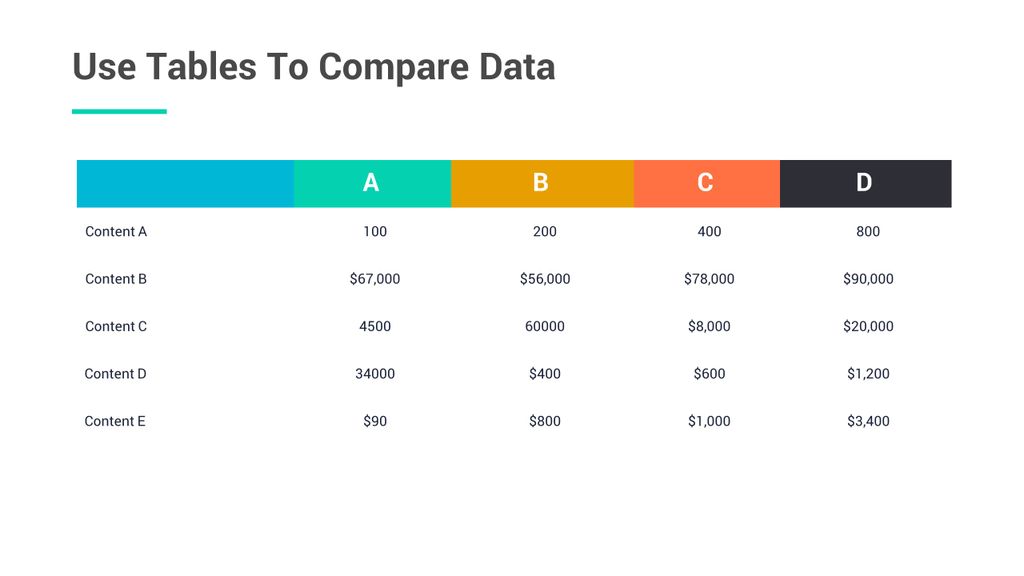 Use Tables To Compare Data

| | A | B | C | D |
|---|---|---|---|---|
| Content A | 100 | 200 | 400 | 800 |
| Content B | \$67,000 | \$56,000 | \$78,000 | \$90,000 |
| Content C | 4500 | 60000 | \$8,000 | \$20,000 |
| Content D | 34000 | \$400 | \$600 | \$1,200 |
| Content E | \$90 | \$800 | \$1,000 | \$3,400 |